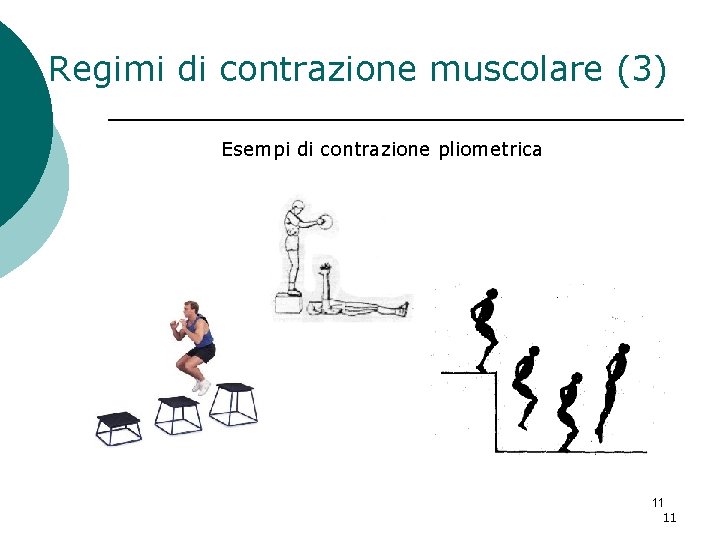 Regimi di contrazione muscolare (3)

Esempi di contrazione pliometrica

11

11